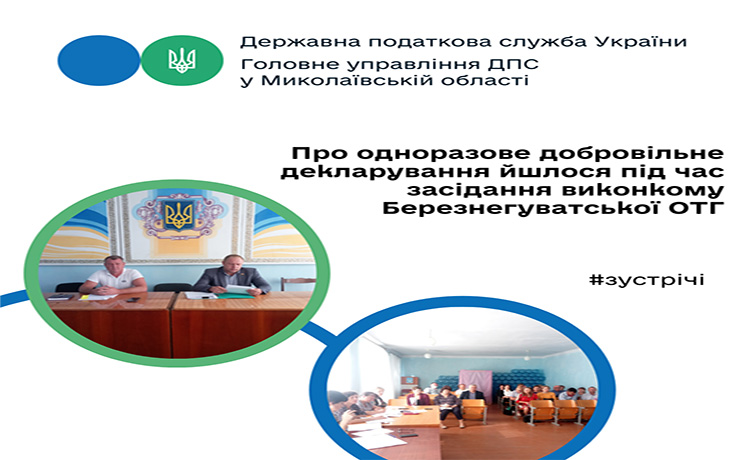 Державна податкова служба України
Головне управління ДПС у Миколаївській області

Про одноразове добровільне декларування йшлося під час засідання виконкому Березнегуватської ОТГ

#зустрічі